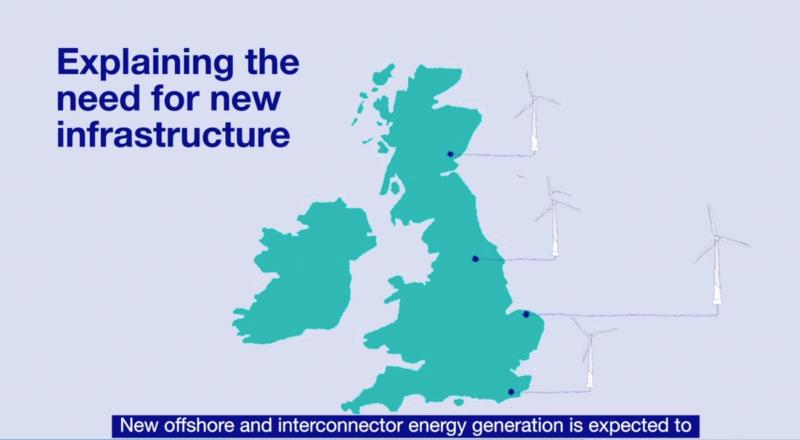 Explaining the need for new infrastructure

New offshore and interconnector energy generation is expected to